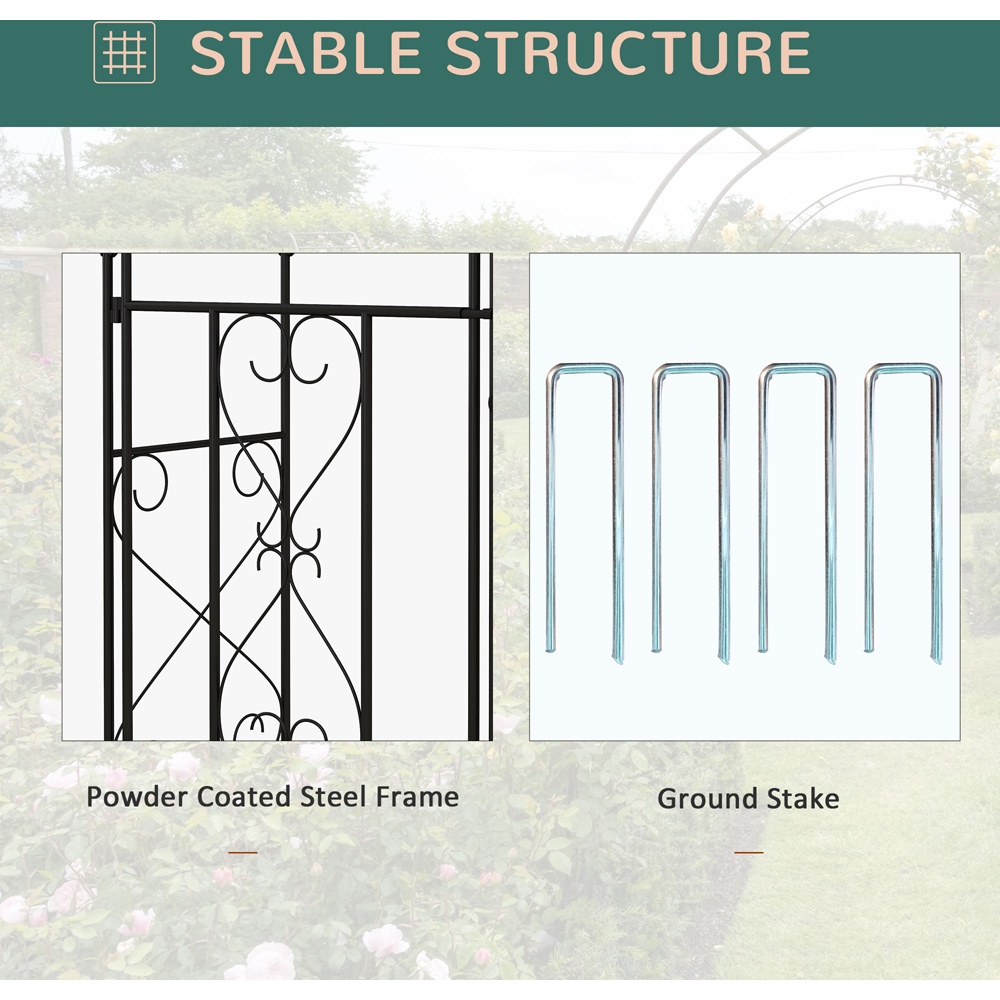 STABLE STRUCTURE

Powder Coated Steel Frame

Ground Stake